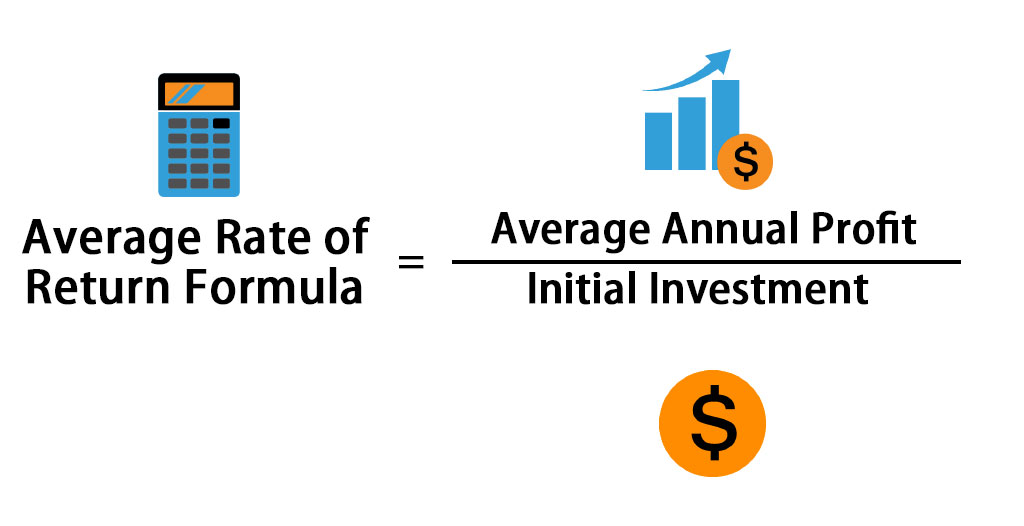 $\text{Average Rate of Return Formula} = \frac{\text{Average Annual Profit}}{\text{Initial Investment}}$

$

$